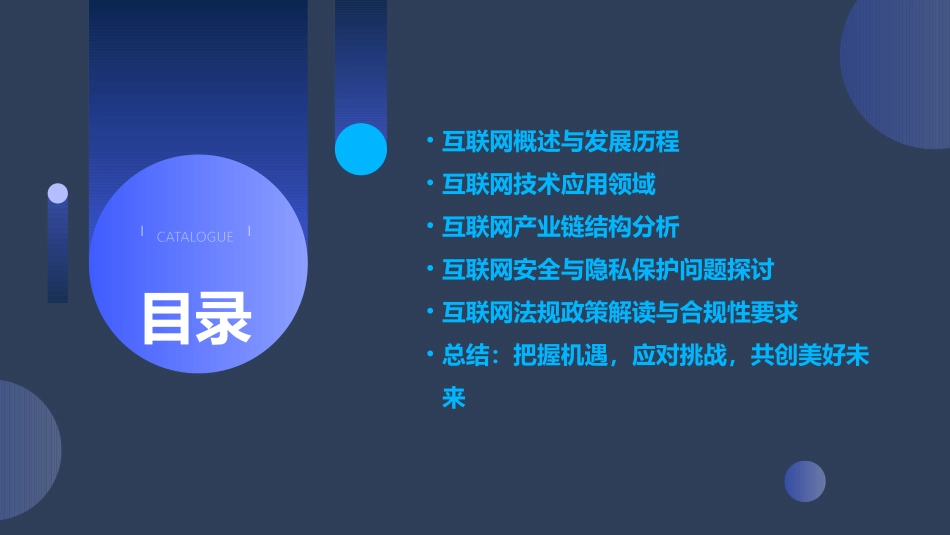 CATALOGUE

目录

• 互联网概述与发展历程
• 互联网技术应用领域
• 互联网产业链结构分析
• 互联网安全与隐私保护问题探讨
• 互联网法规政策解读与合规性要求
• 总结：把握机遇，应对挑战，共创美好未来